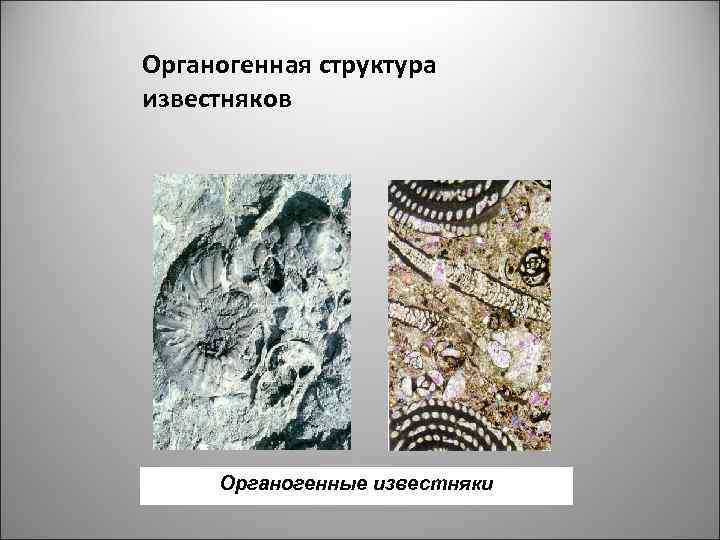 Органогенная структура известняков

Органогенные известняки